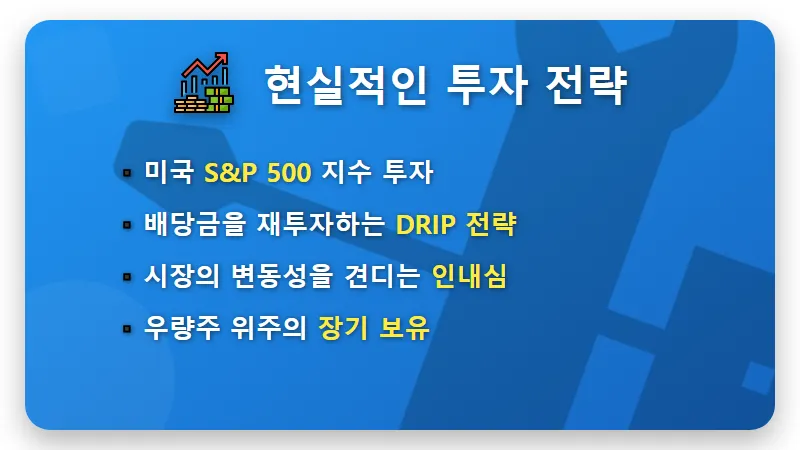 현실적인 투자 전략

▪ 미국 S&P 500 지수 투자

▪ 배당금을 재투자하는 DRIP 전략

▪ 시장의 변동성을 견디는 인내심

▪ 우량주 위주의 장기 보유